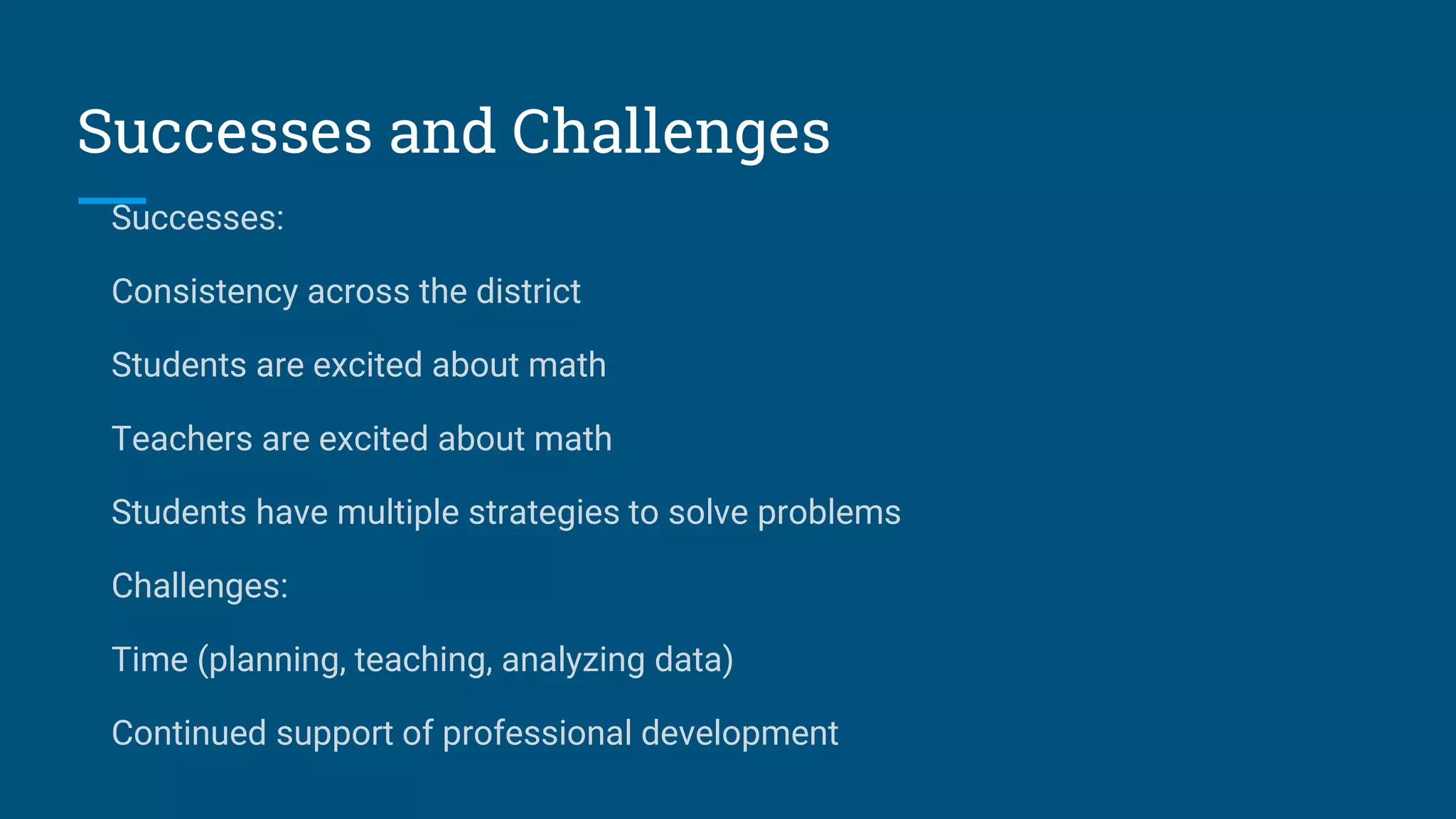 Successes and Challenges

Successes:

Consistency across the district

Students are excited about math

Teachers are excited about math

Students have multiple strategies to solve problems

Challenges:

Time (planning, teaching, analyzing data)

Continued support of professional development